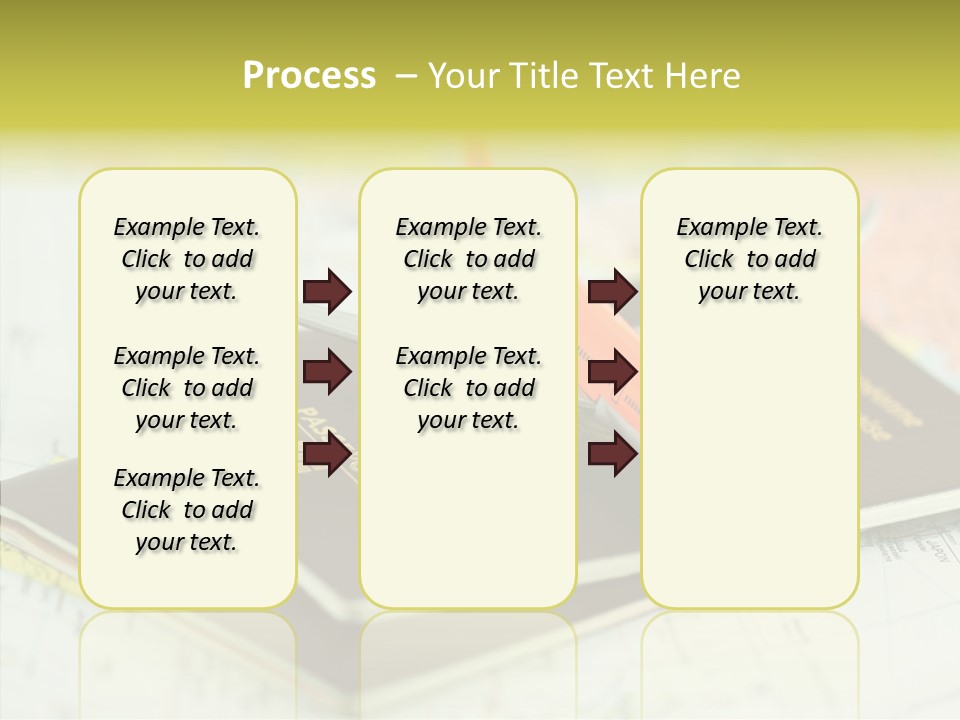 Process – Your Title Text Here

Example Text. Click to add your text.

Example Text. Click to add your text.

Example Text. Click to add your text.

Example Text. Click to add your text.

Example Text. Click to add your text.

Example Text. Click to add your text.